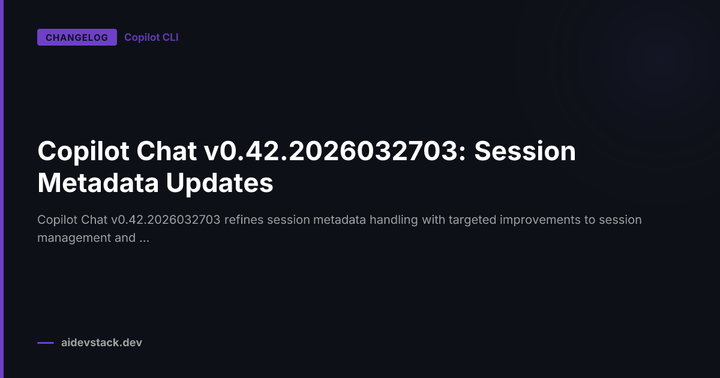 CHANGELOG Copilot CLI

Copilot Chat v0.42.2026032703: Session Metadata Updates

Copilot Chat v0.42.2026032703 refines session metadata handling with targeted improvements to session management and ...

aidevstack.dev